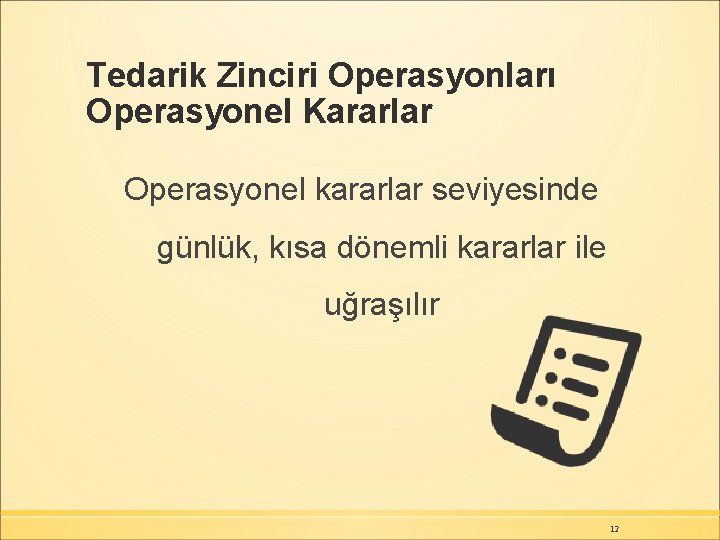 Tedarik Zinciri Operasyonları
Operasyonel Kararlar

Operasyonel kararlar seviyesinde günlük, kısa dönemli kararlar ile uğraşılır

12